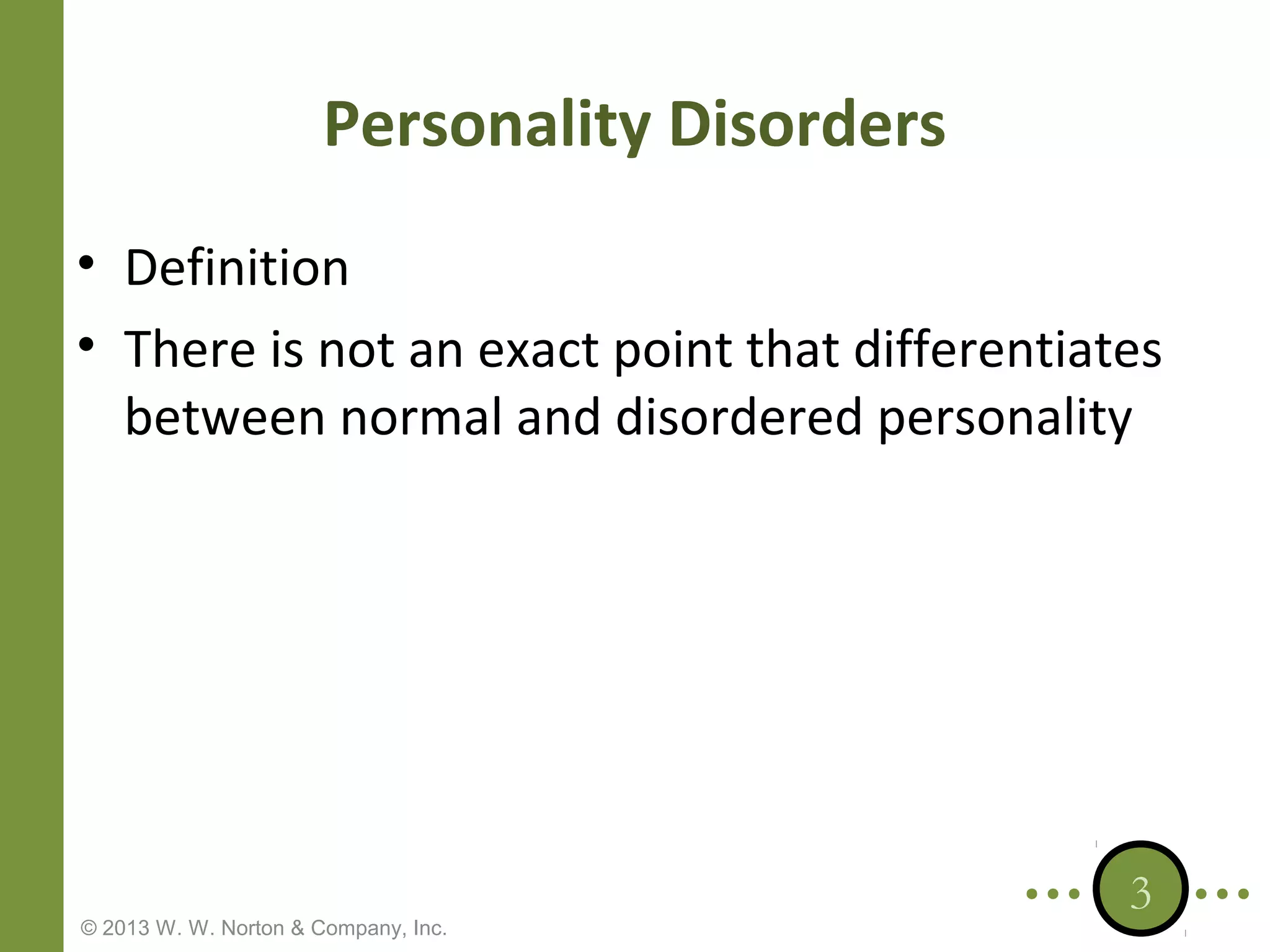 Personality Disorders

• Definition
• There is not an exact point that differentiates between normal and disordered personality

3

© 2013 W. W. Norton & Company, Inc.